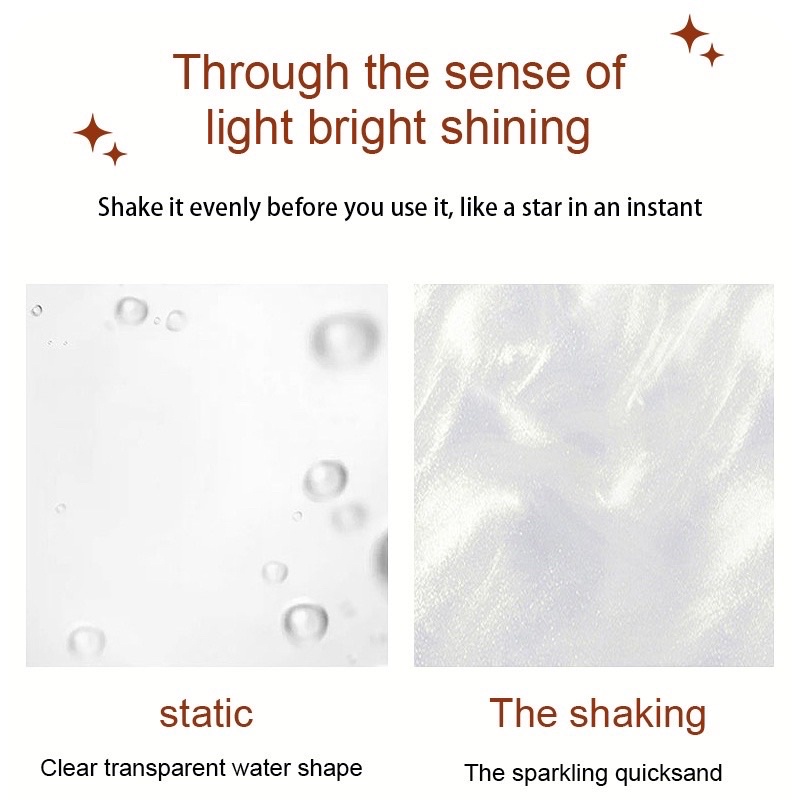 Through the sense of light bright shining

Shake it evenly before you use it, like a star in an instant

static

Clear transparent water shape

The shaking

The sparkling quicksand